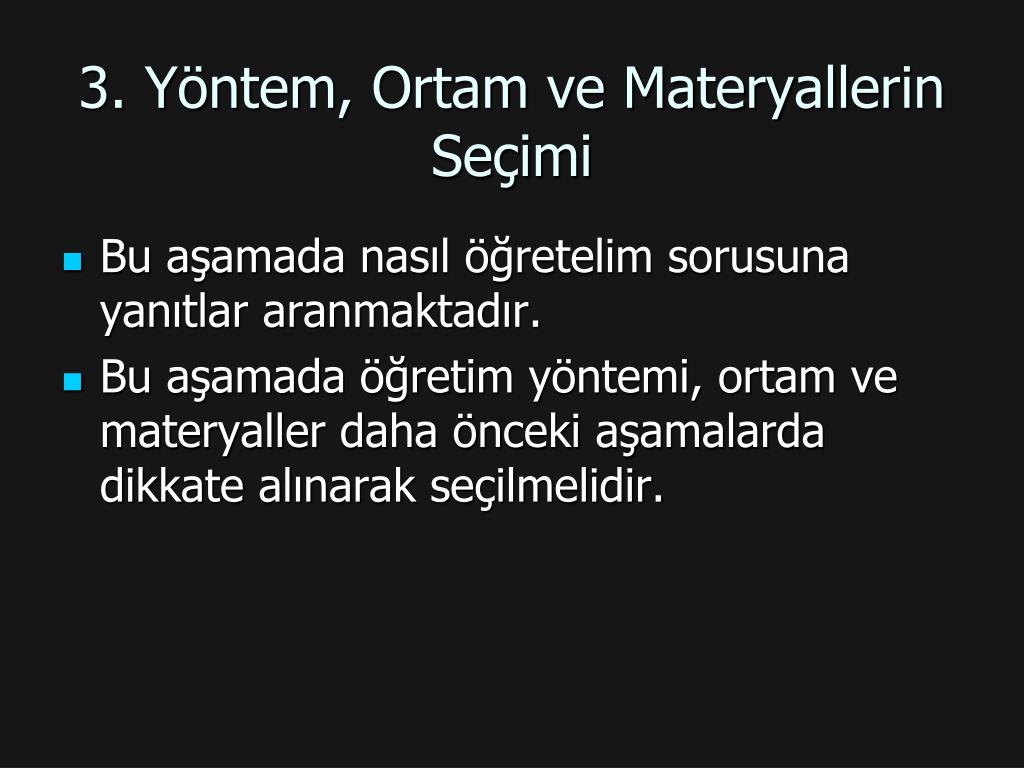 3. Yöntem, Ortam ve Materyallerin Seçimi

Bu aşamada nasıl öğretelim sorusuna yanıtlar aranmaktadır.

Bu aşamada öğretim yöntemi, ortam ve materyaller daha önceki aşamalarda dikkate alınarak seçilmelidir.